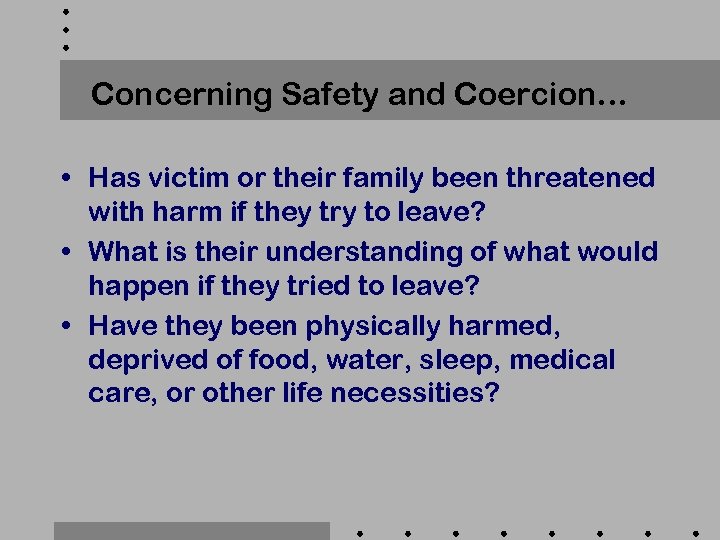 Concerning Safety and Coercion…

• Has victim or their family been threatened with harm if they try to leave?
• What is their understanding of what would happen if they tried to leave?
• Have they been physically harmed, deprived of food, water, sleep, medical care, or other life necessities?